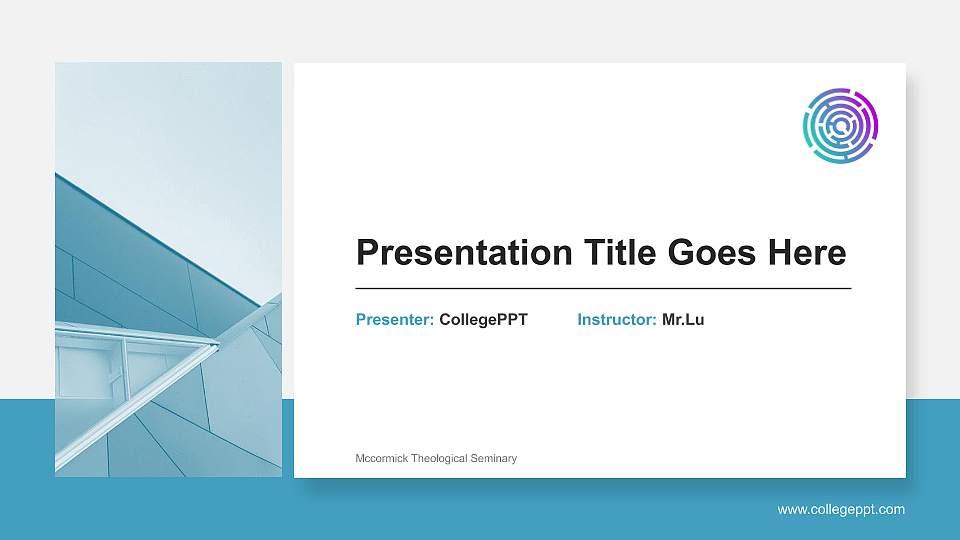 Presentation Title Goes Here

Presenter: CollegePPT Instructor: Mr.Lu

Mccormick Theological Seminary

www.collegeppt.com